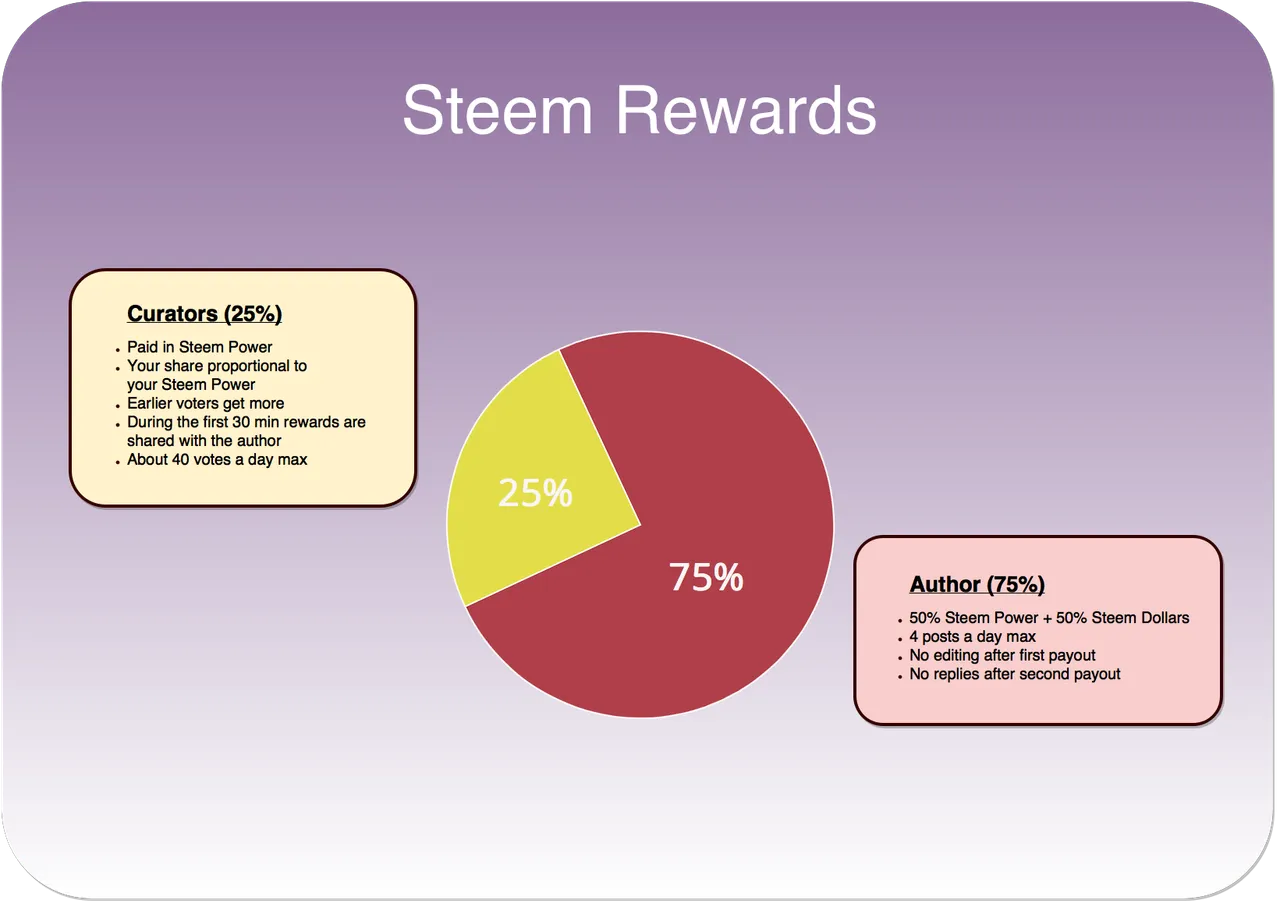 Steem Rewards

Curators (25%)

- Paid in Steem Power
- Your share proportional to your Steem Power
- Earlier voters get more
- During the first 30 min rewards are shared with the author
- About 40 votes a day max

25%

75%

Author (75%)

- 50% Steem Power + 50% Steem Dollars
- 4 posts a day max
- No editing after first payout
- No replies after second payout